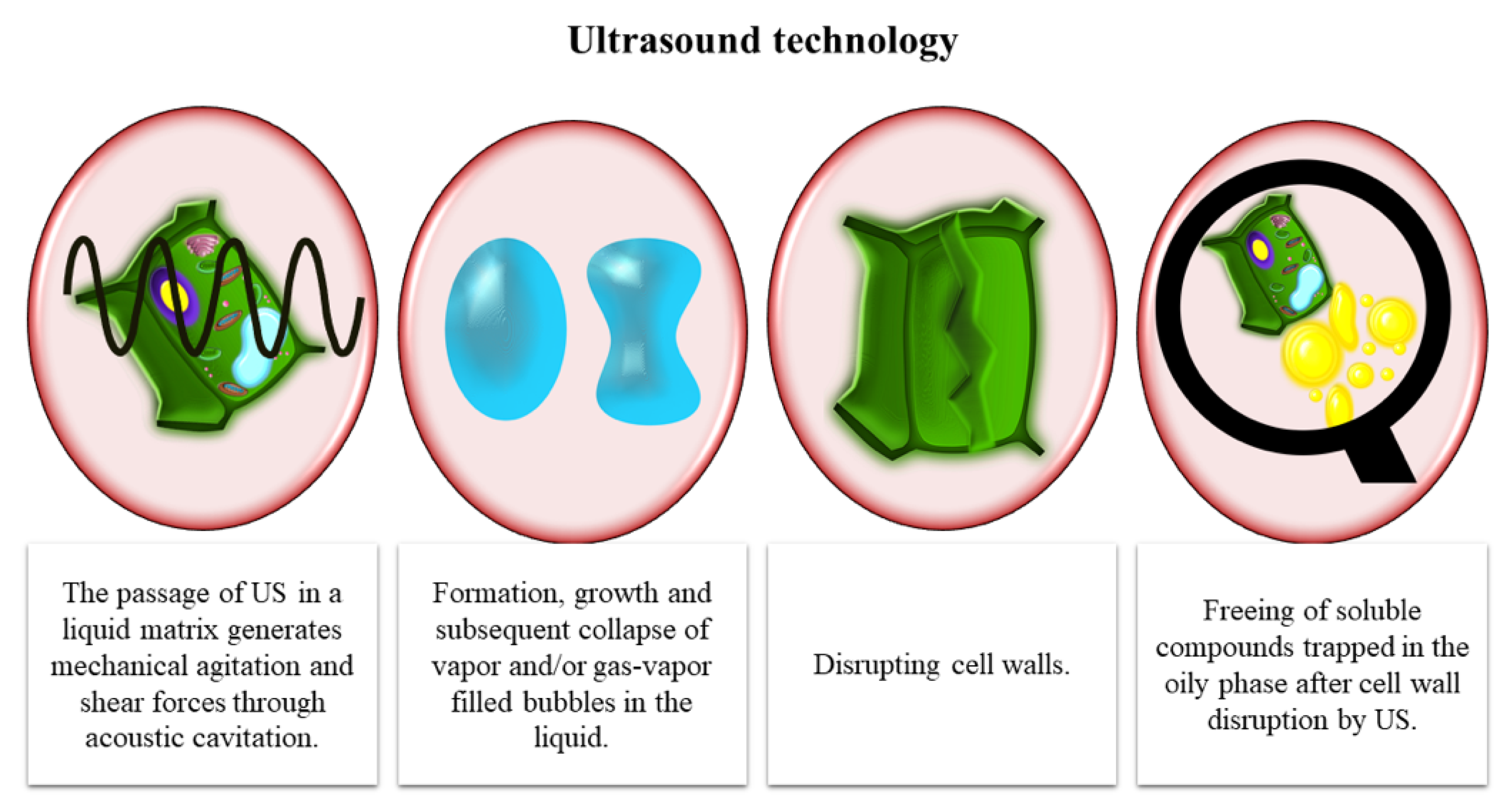 Ultrasound technology

The passage of US in a liquid matrix generates mechanical agitation and shear forces through acoustic cavitation.

Formation, growth and subsequent collapse of vapor and/or gas-vapor filled bubbles in the liquid.

Disrupting cell walls.

Freeing of soluble compounds trapped in the oily phase after cell wall disruption by US.